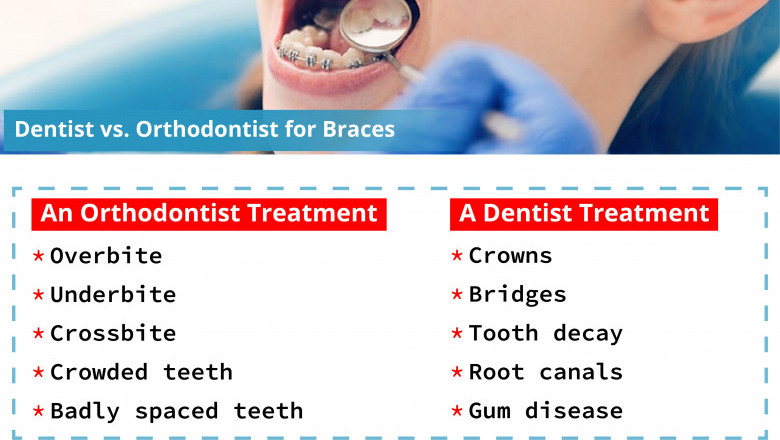 Dentist vs. Orthodontist for Braces

An Orthodontist Treatment

* Overbite
* Underbite
* Crossbite
* Crowded teeth
* Badly spaced teeth

A Dentist Treatment

* Crowns
* Bridges
* Tooth decay
* Root canals
* Gum disease